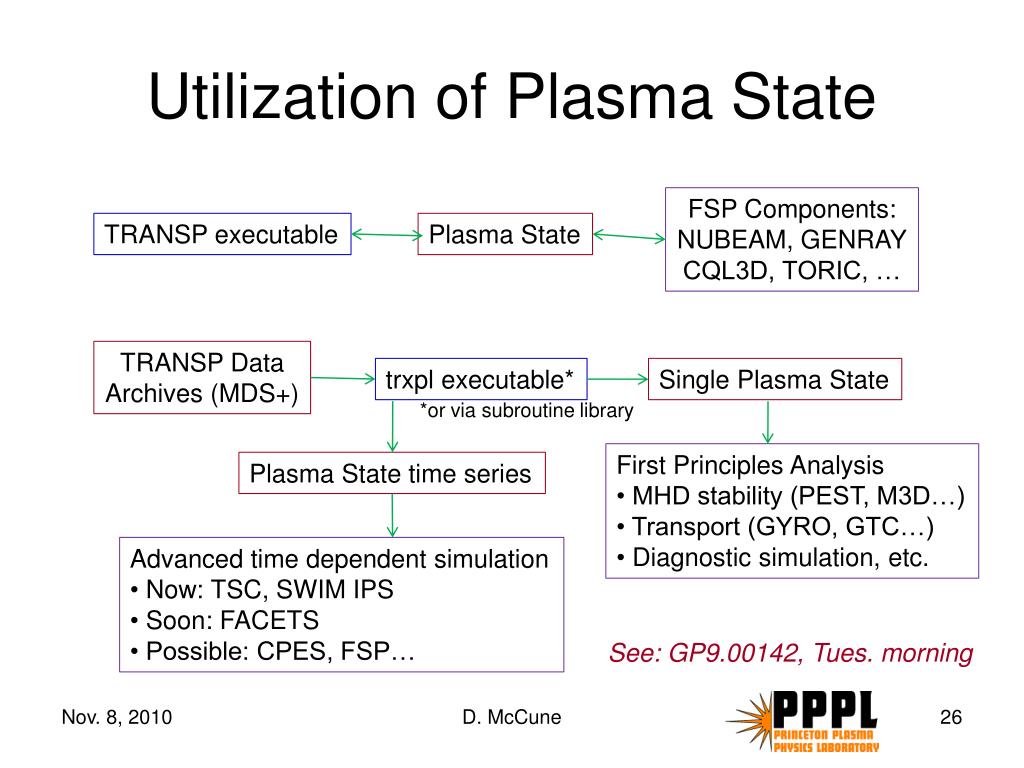 Utilization of Plasma State

TRANSP executable

Plasma State

FSP Components:
NUBEAM, GENRAY
CQL3D, TORIC, …

TRANSP Data Archives (MDS+)

trxpl executable*

*or via subroutine library

Single Plasma State

Plasma State time series

First Principles Analysis
• MHD stability (PEST, M3D…)
• Transport (GYRO, GTC…)
• Diagnostic simulation, etc.

Advanced time dependent simulation
• Now: TSC, SWIM IPS
• Soon: FACETS
• Possible: CPES, FSP…

See: GP9.00142, Tues. morning

Nov. 8, 2010

D. McCune

PPPL
PRINCETON PLASMA PHYSICS LABORATORY

26